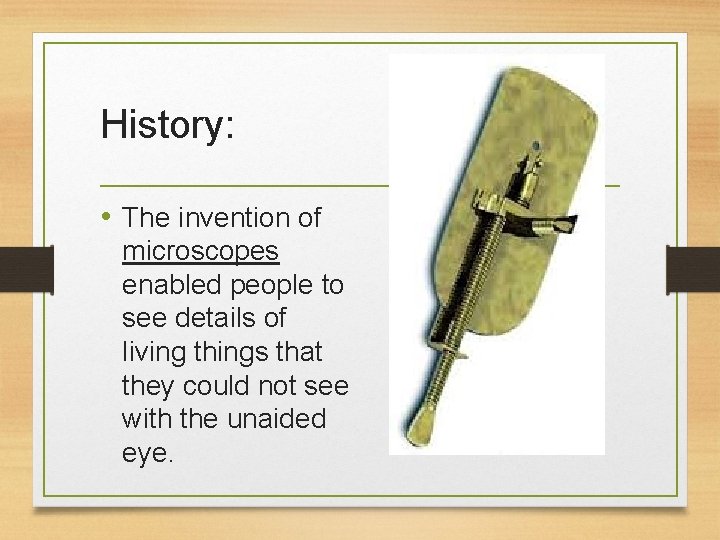 History:

• The invention of microscopes enabled people to see details of living things that they could not see with the unaided eye.